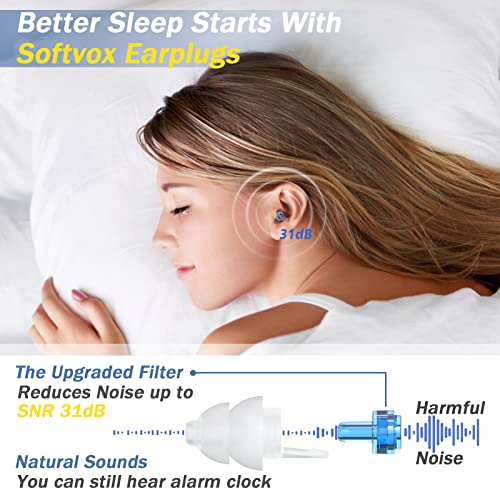 Better Sleep Starts With
Softvox Earplugs

31dB

The Upgraded Filter
Reduces Noise up to
SNR 31dB

Harmful
Noise

Natural Sounds
You can still hear alarm clock